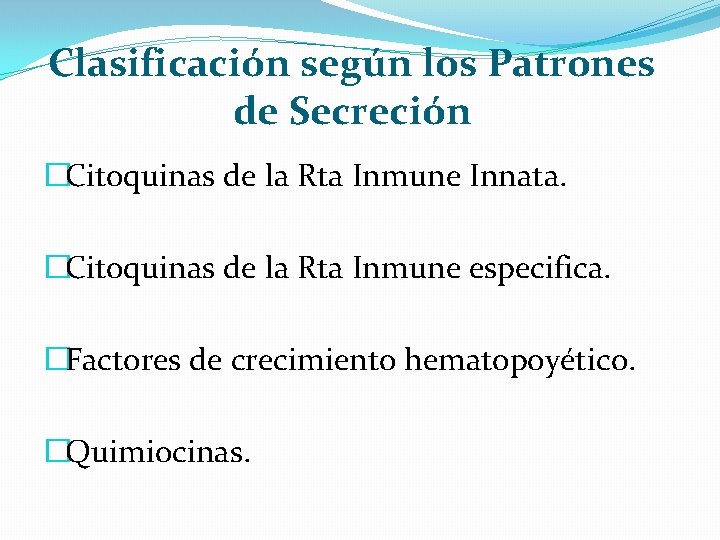 Clasificación según los Patrones de Secreción

□Citoquinas de la Rta Inmune Innata.

□Citoquinas de la Rta Inmune especifica.

□Factores de crecimiento hematopoyético.

□Quimiocinas.